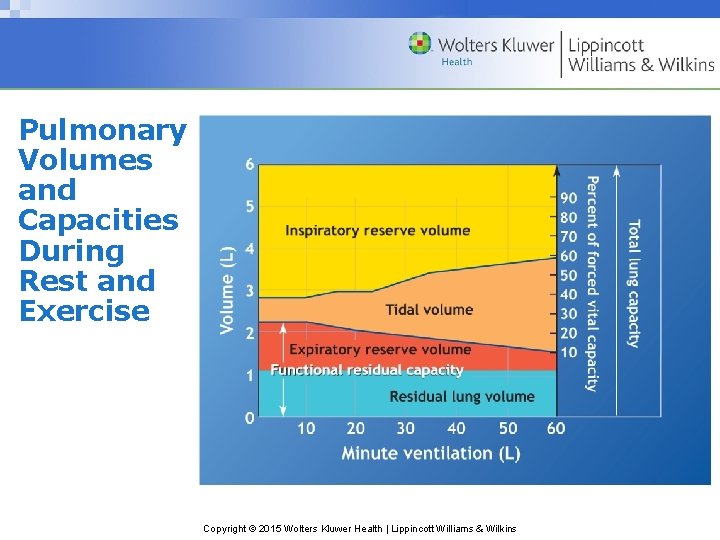 Wolters Kluwer Health | Lippincott Williams & Wilkins

Pulmonary Volumes and Capacities During Rest and Exercise

Volume (L)
6
5
4
3
2
1
0

Inspiratory reserve volume
Tidal volume
Expiratory reserve volume
Functional residual capacity
Residual lung volume

10 20 30 40 50 60
Minute ventilation (L)

90
80
70
60
50
40
30
20
10
Percent of forced vital capacity

Total lung capacity

Copyright © 2015 Wolters Kluwer Health | Lippincott Williams & Wilkins